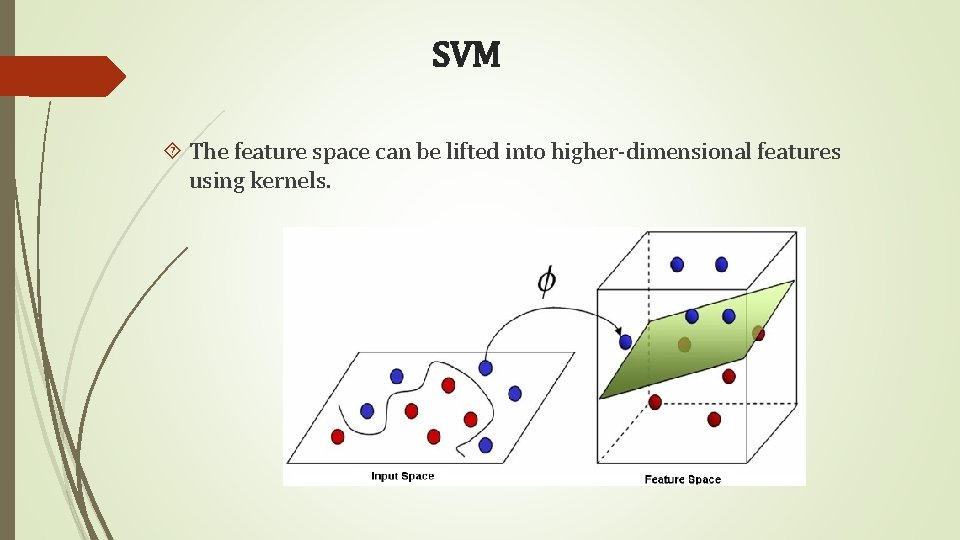 SVM

The feature space can be lifted into higher-dimensional features using kernels.

$\phi$

Input Space

Feature Space